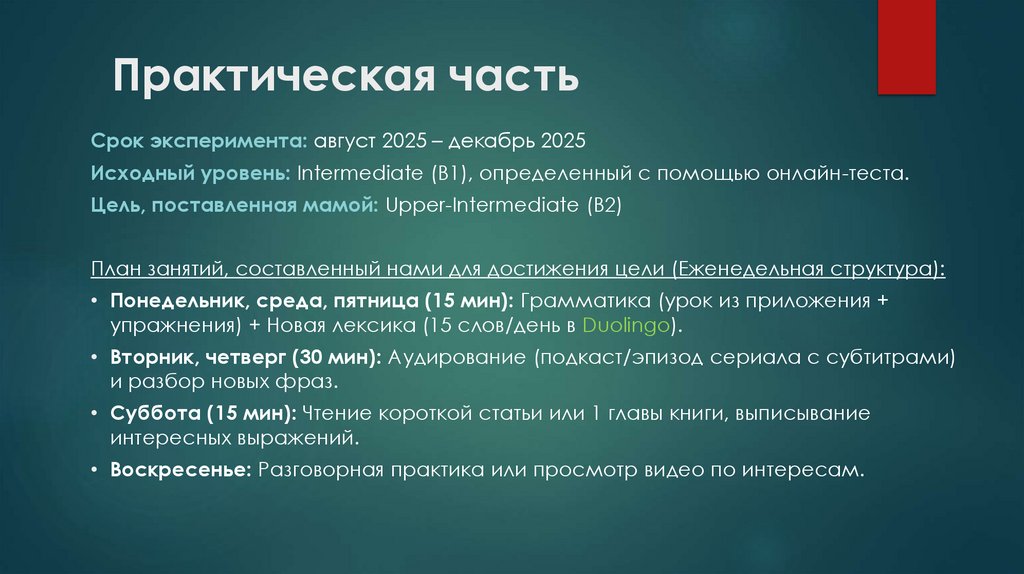 Практическая часть

Срок эксперимента: август 2025 – декабрь 2025

Исходный уровень: Intermediate (B1), определенный с помощью онлайн-теста.

Цель, поставленная мамой: Upper-Intermediate (B2)

План занятий, составленный нами для достижения цели (Еженедельная структура):

• Понедельник, среда, пятница (15 мин): Грамматика (урок из приложения + упражнения) + Новая лексика (15 слов/день в Duolingo).

• Вторник, четверг (30 мин): Аудирование (подкаст/эпизод сериала с субтитрами) и разбор новых фраз.

• Суббота (15 мин): Чтение короткой статьи или 1 главы книги, выписывание интересных выражений.

• Воскресенье: Разговорная практика или просмотр видео по интересам.